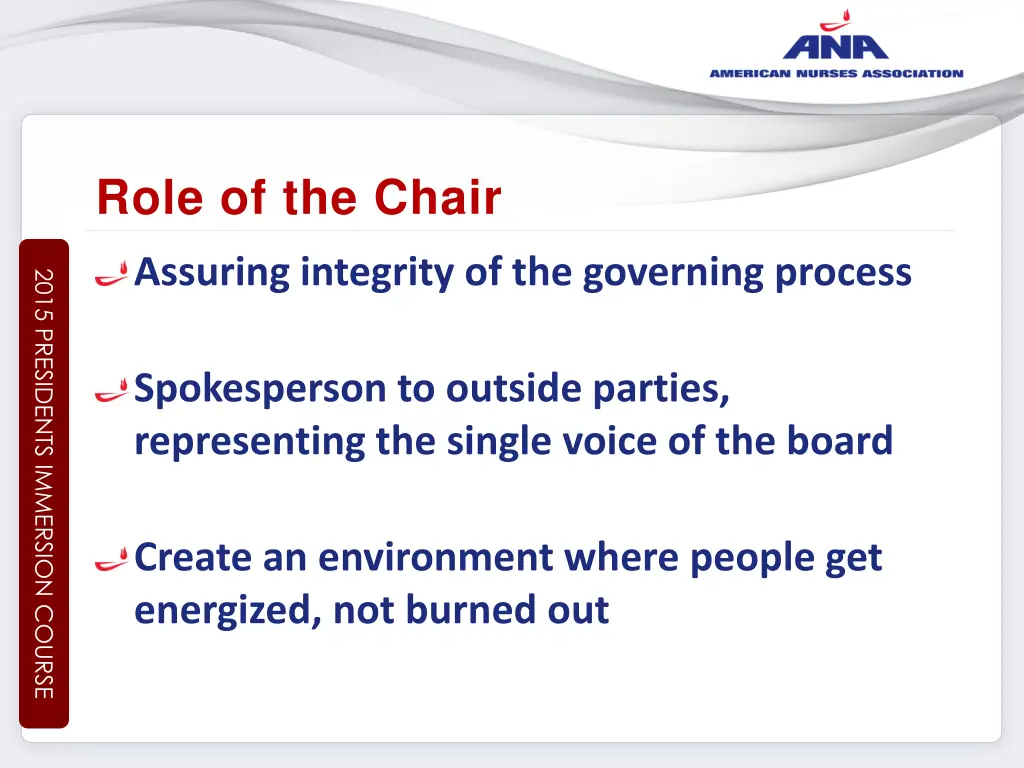 ANA
AMERICAN NURSES ASSOCIATION

Role of the Chair

2015 PRESIDENTS IMMERSION COURSE

Assuring integrity of the governing process

Spokesperson to outside parties, representing the single voice of the board

Create an environment where people get energized, not burned out